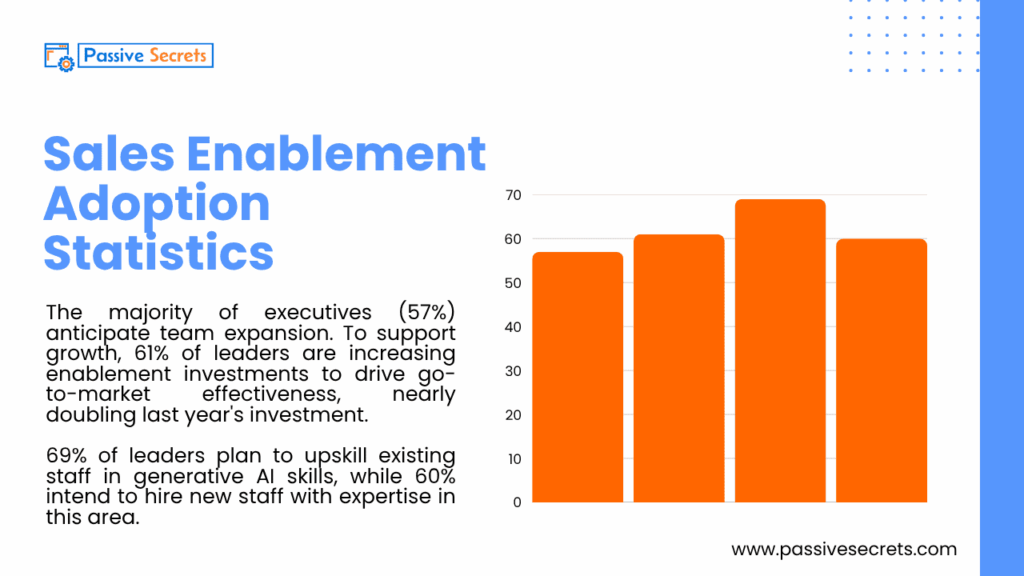 Passive Secrets

Sales Enablement Adoption Statistics

The majority of executives (57%) anticipate team expansion. To support growth, 61% of leaders are increasing enablement investments to drive go-to-market effectiveness, nearly doubling last year's investment.

69% of leaders plan to upskill existing staff in generative AI skills, while 60% intend to hire new staff with expertise in this area.

70
60
50
40
30
20
10
0

www.passivesecrets.com